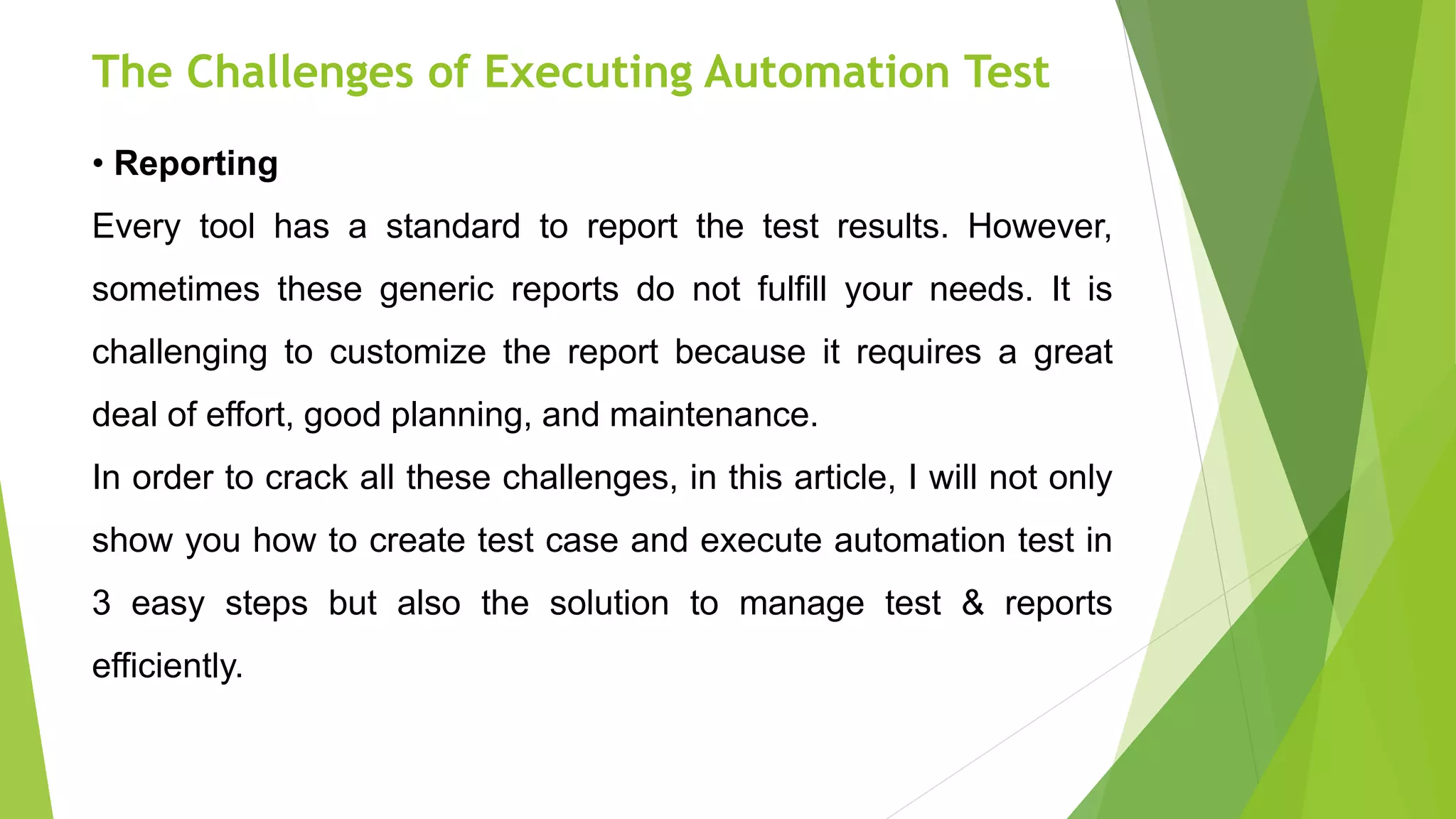 The Challenges of Executing Automation Test

• Reporting

Every tool has a standard to report the test results. However, sometimes these generic reports do not fulfill your needs. It is challenging to customize the report because it requires a great deal of effort, good planning, and maintenance.

In order to crack all these challenges, in this article, I will not only show you how to create test case and execute automation test in 3 easy steps but also the solution to manage test & reports efficiently.